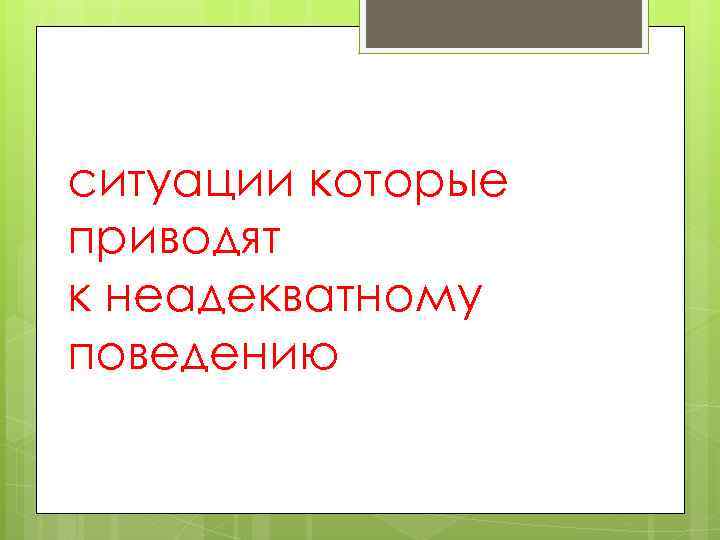 ситуации которые приводят
к неадекватному поведению